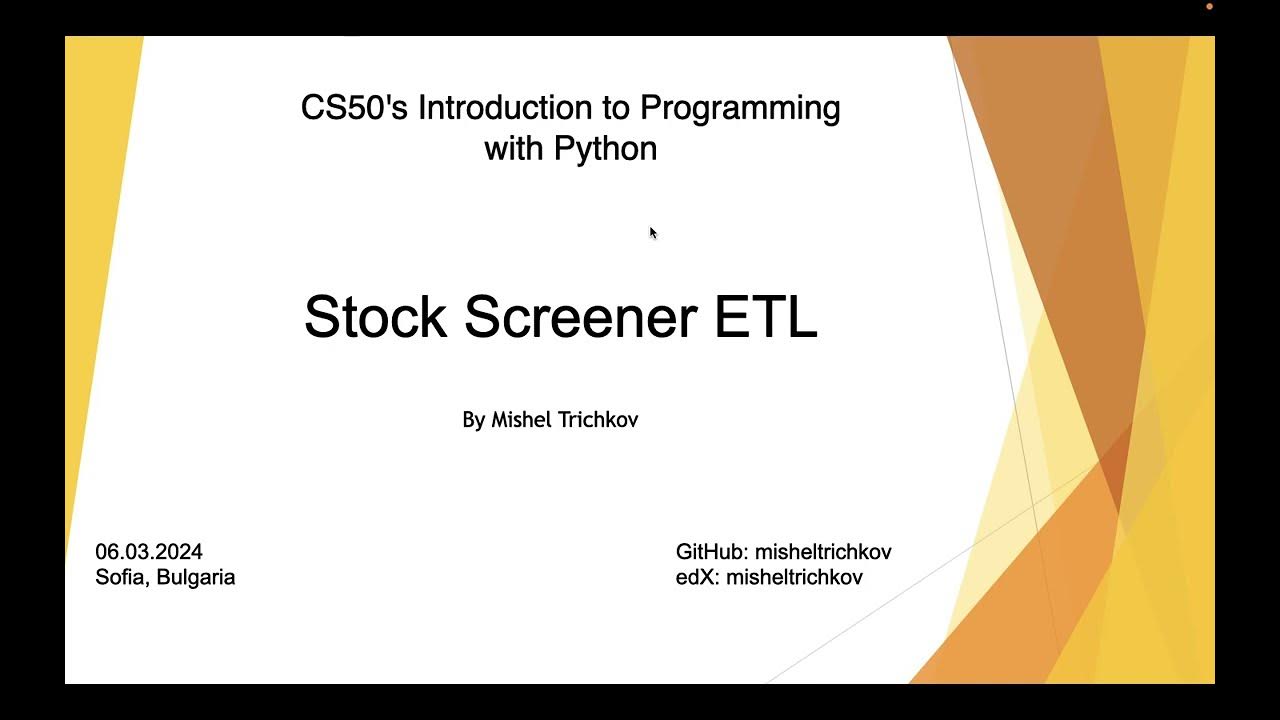 CS50's Introduction to Programming with Python

Stock Screener ETL

By Mishel Trichkov

06.03.2024
Sofia, Bulgaria

GitHub: misheltrichkov
edX: misheltrichkov